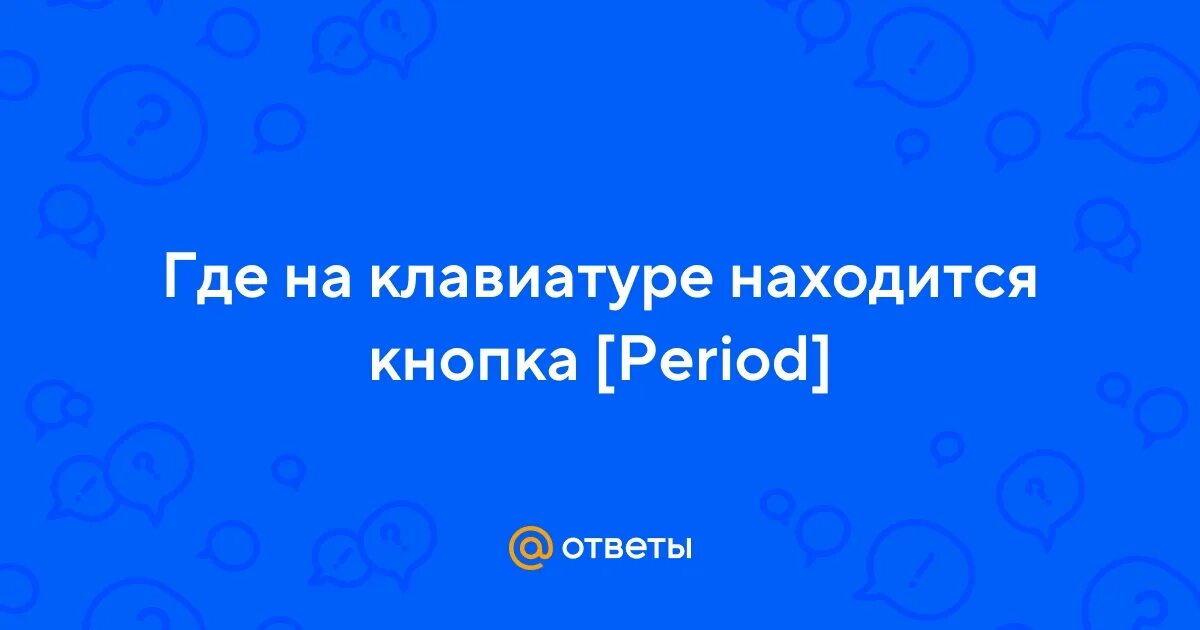 Где на клавиатуре находится кнопка [Period]

@ ответы